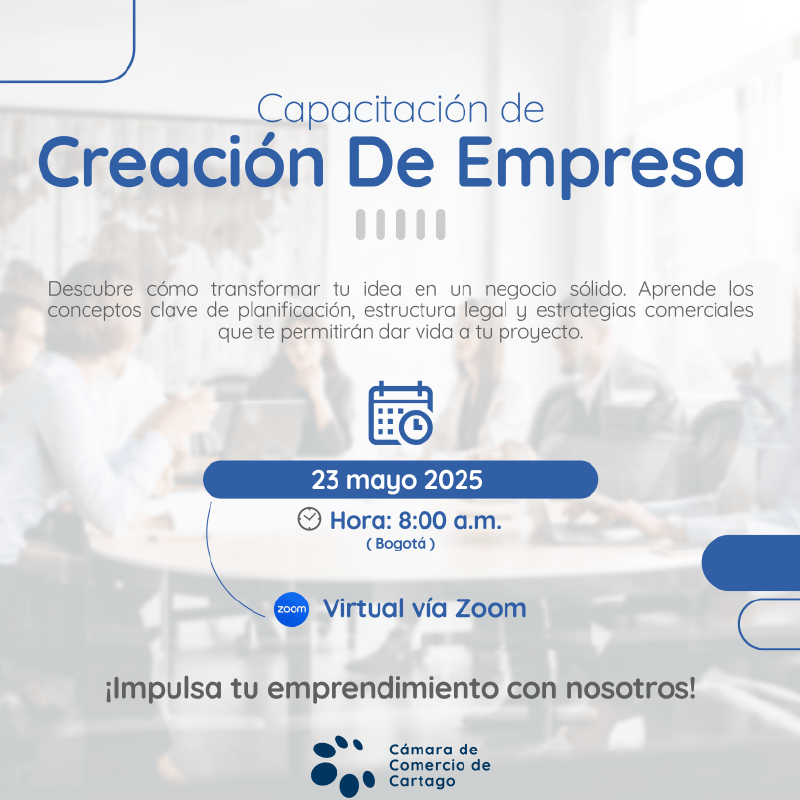 Capacitación de
Creación De Empresa

Descubre cómo transformar tu idea en un negocio sólido. Aprende los conceptos clave de planificación, estructura legal y estrategias comerciales que te permitirán dar vida a tu proyecto.

23 mayo 2025

Hora: 8:00 a.m.
( Bogotá )

zoom Virtual vía Zoom

¡Impulsa tu emprendimiento con nosotros!

Cámara de Comercio de Cartago